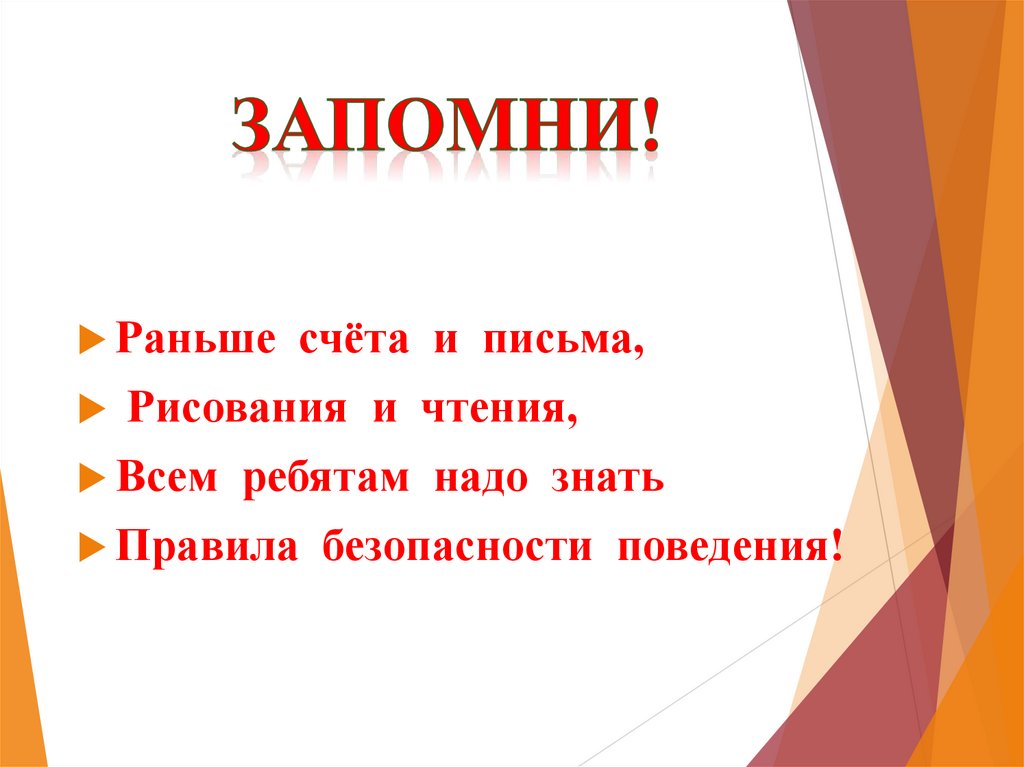 ЗАПОМНИ!

Раньше счёта и письма,

Рисования и чтения,

Всем ребятам надо знать

Правила безопасности поведения!